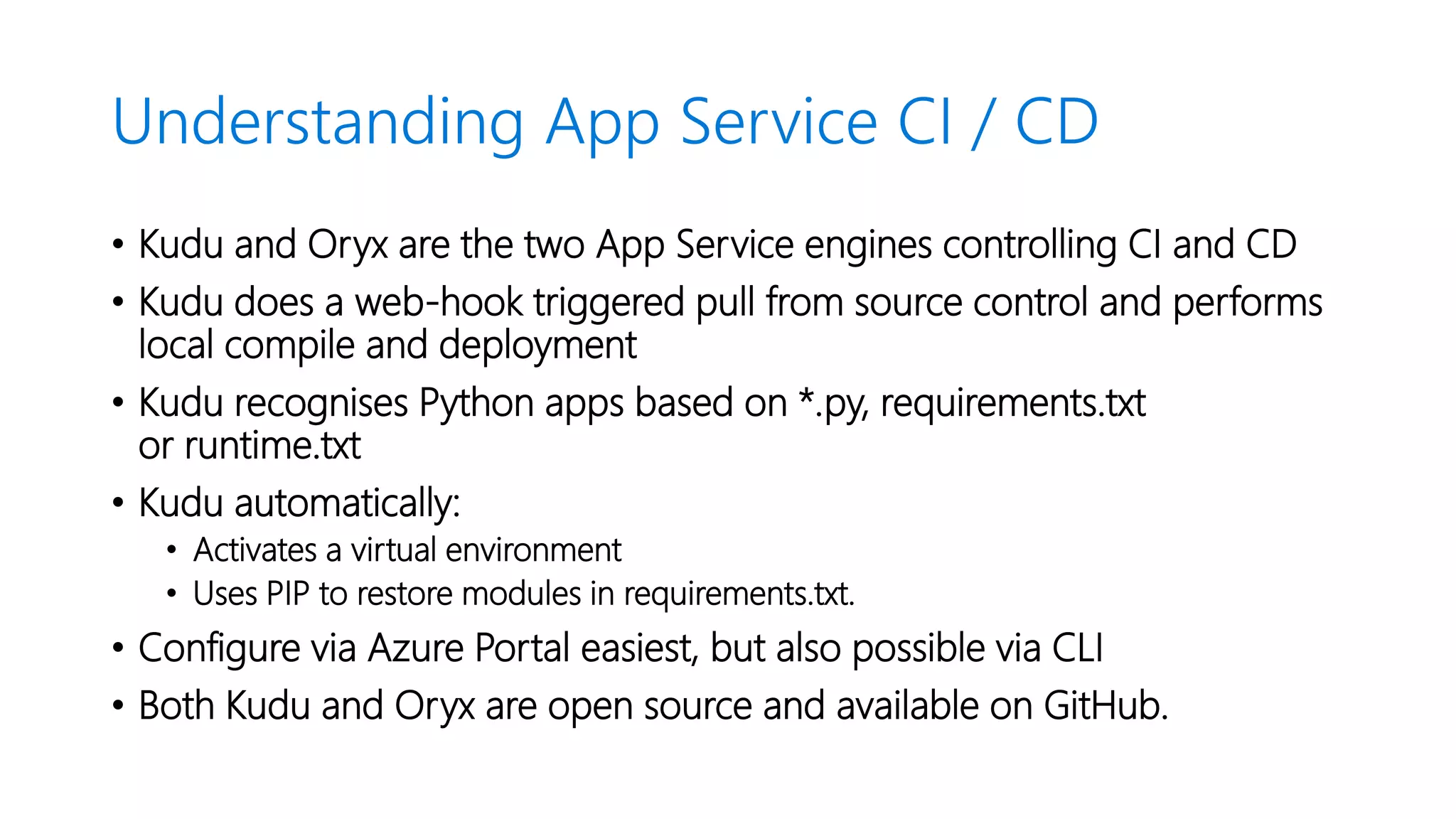 Understanding App Service CI / CD

• Kudu and Oryx are the two App Service engines controlling CI and CD
• Kudu does a web-hook triggered pull from source control and performs local compile and deployment
• Kudu recognises Python apps based on *.py, requirements.txt or runtime.txt
• Kudu automatically:
  • Activates a virtual environment
  • Uses PIP to restore modules in requirements.txt.
• Configure via Azure Portal easiest, but also possible via CLI
• Both Kudu and Oryx are open source and available on GitHub.